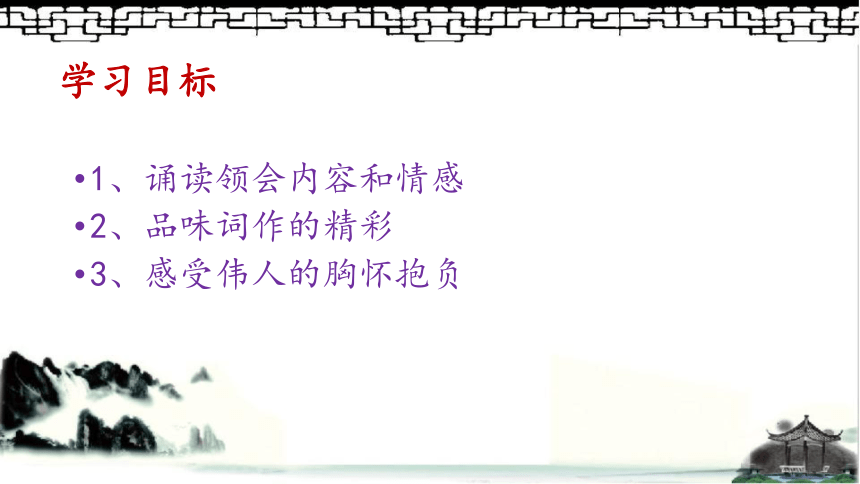 学习目标

•1、诵读领会内容和情感
•2、品味词作的精彩
•3、感受伟人的胸怀抱负